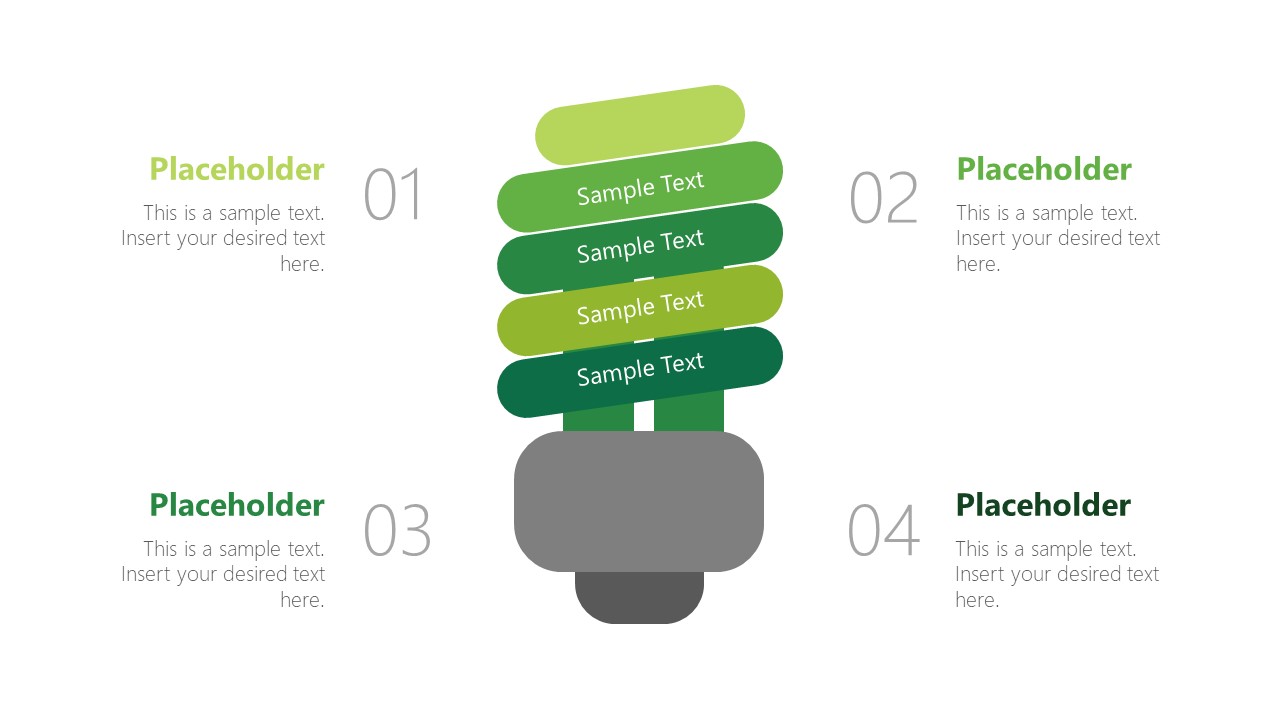 Placeholder
This is a sample text. Insert your desired text here.

01

Sample Text
Sample Text
Sample Text
Sample Text

02

Placeholder
This is a sample text. Insert your desired text here.

Placeholder
This is a sample text. Insert your desired text here.

03

04

Placeholder
This is a sample text. Insert your desired text here.